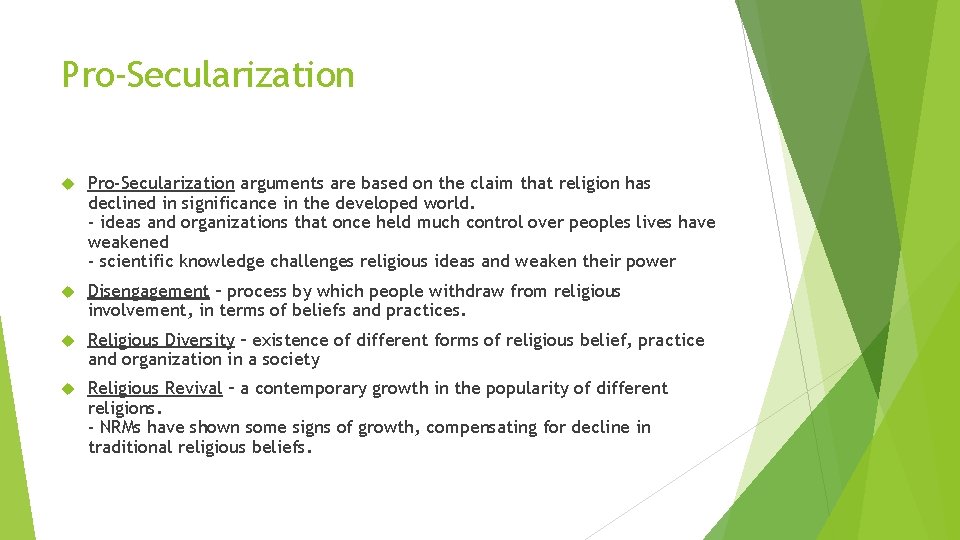 Pro-Secularization

Pro-Secularization arguments are based on the claim that religion has declined in significance in the developed world.
- ideas and organizations that once held much control over peoples lives have weakened
- scientific knowledge challenges religious ideas and weaken their power

Disengagement – process by which people withdraw from religious involvement, in terms of beliefs and practices.

Religious Diversity – existence of different forms of religious belief, practice and organization in a society

Religious Revival – a contemporary growth in the popularity of different religions.
- NRMs have shown some signs of growth, compensating for decline in traditional religious beliefs.